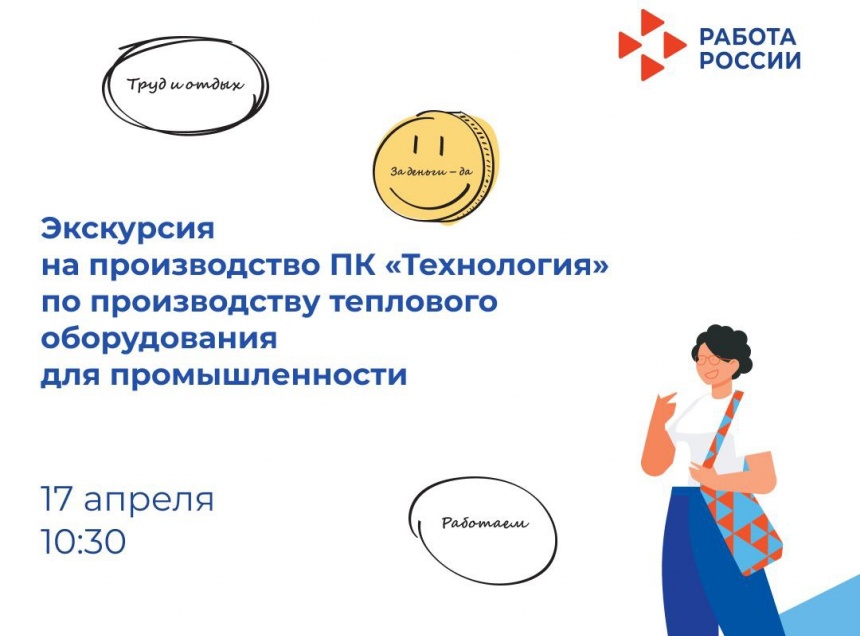 РАБОТА РОССИИ

Труд и отдых

За деньги – да

Экскурсия на производство ПК «Технология» по производству теплового оборудования для промышленности

17 апреля
10:30

Работаем